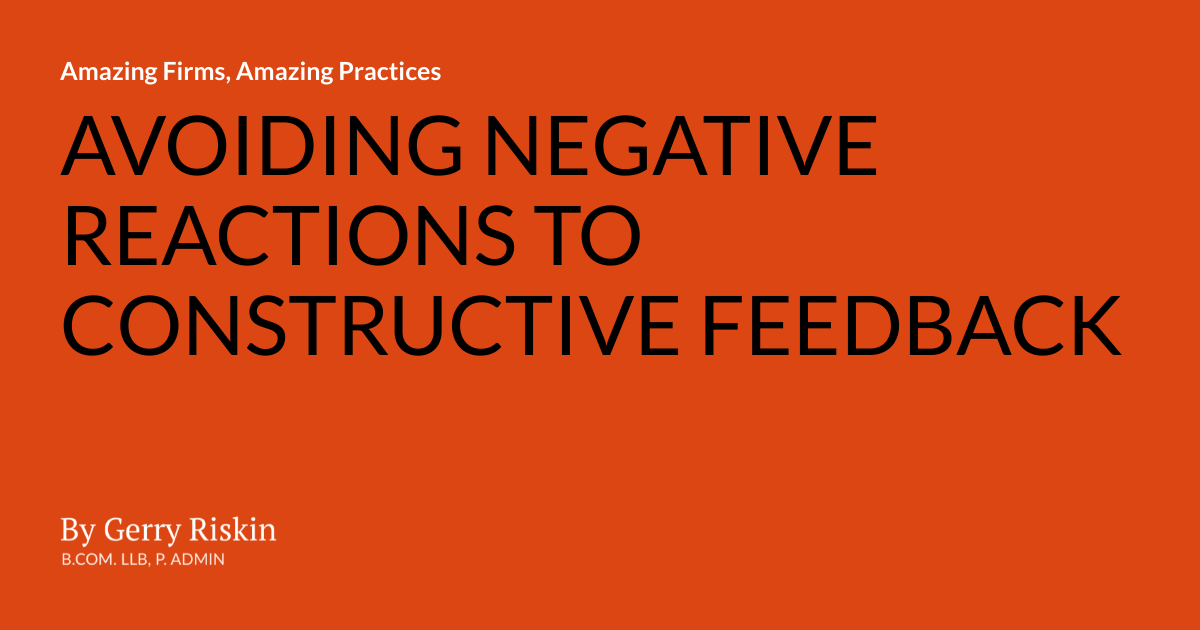 Amazing Firms, Amazing Practices

AVOIDING NEGATIVE REACTIONS TO CONSTRUCTIVE FEEDBACK

By Gerry Riskin
B.COM. LLB, P. ADMIN